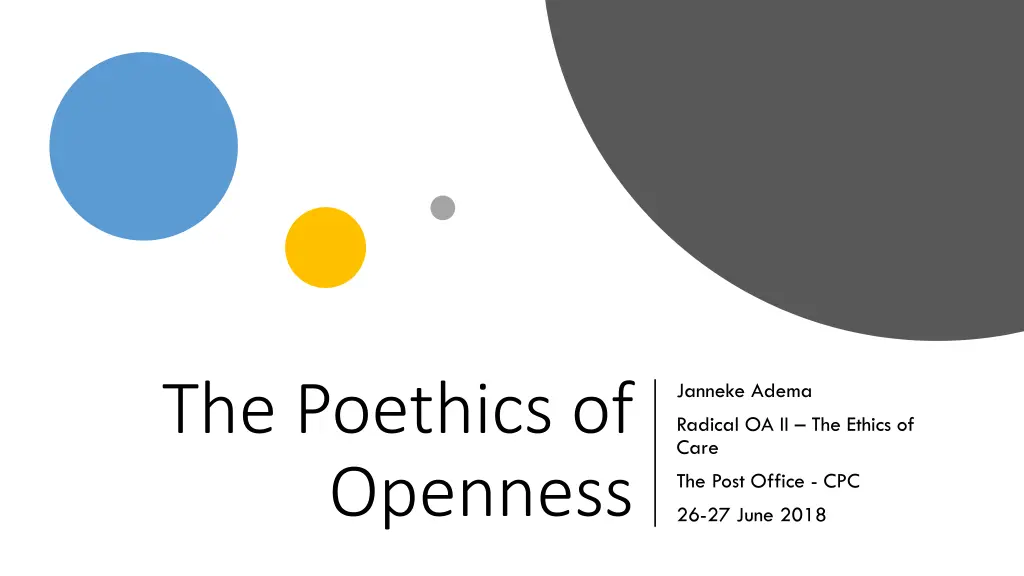 The Poethics of Openness

Janneke Adema

Radical OA II – The Ethics of Care

The Post Office - CPC

26-27 June 2018